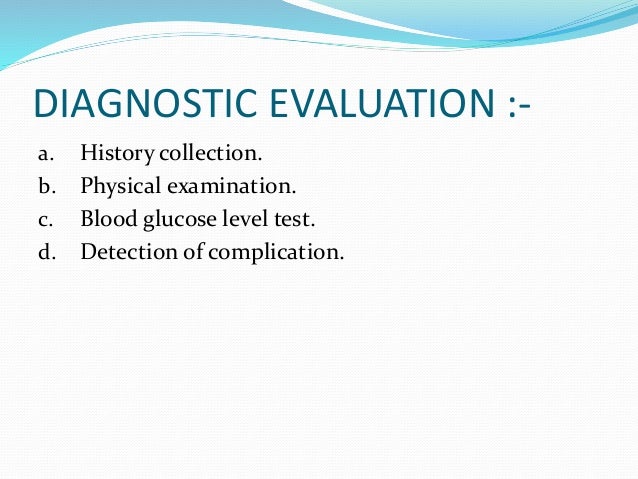 DIAGNOSTIC EVALUATION :-

a. History collection.
b. Physical examination.
c. Blood glucose level test.
d. Detection of complication.